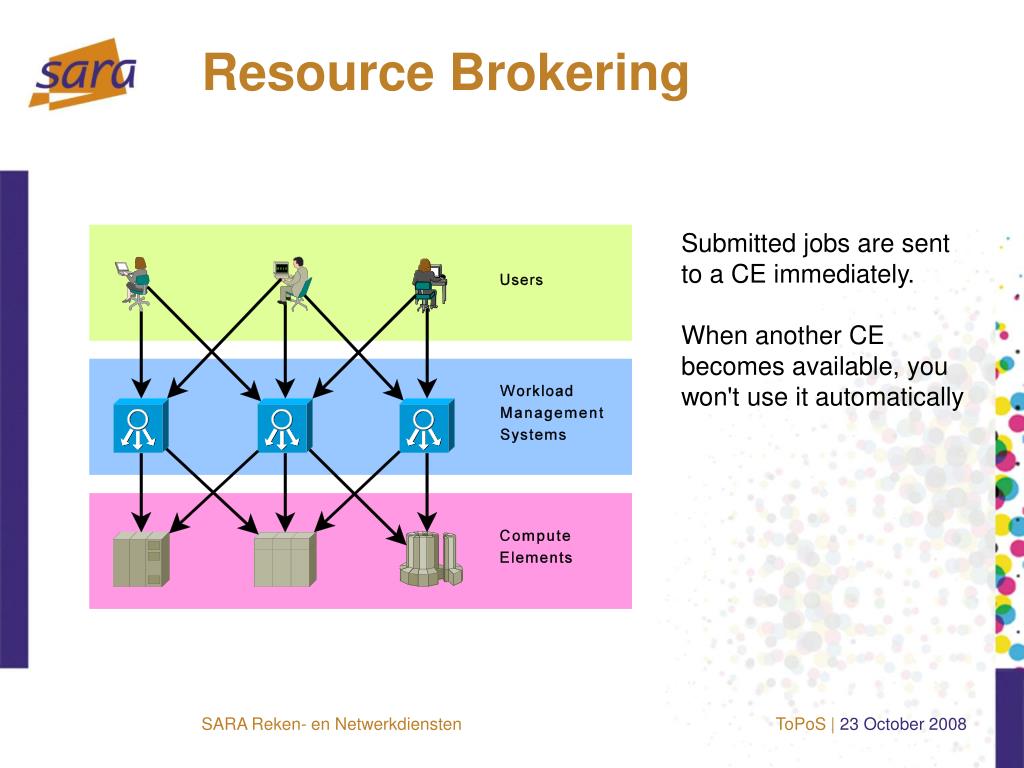 sara

Resource Brokering

Users

Workload Management Systems

Compute Elements

Submitted jobs are sent to a CE immediately.

When another CE becomes available, you won't use it automatically

SARA Reken- en Netwerkdiensten

ToPoS | 23 October 2008